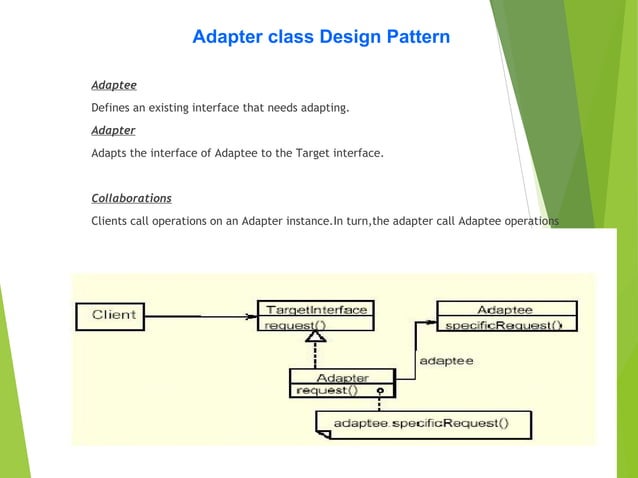 Adapter class Design Pattern

Adaptee

Defines an existing interface that needs adapting.

Adapter

Adapts the interface of Adaptee to the Target interface.

Collaborations

Clients call operations on an Adapter instance.In turn,the adapter call Adaptee operations

Client

TargetInterface
request()

Adaptee
specificRequest()

adaptee

Adapter
request()

adaptee.specificRequest()